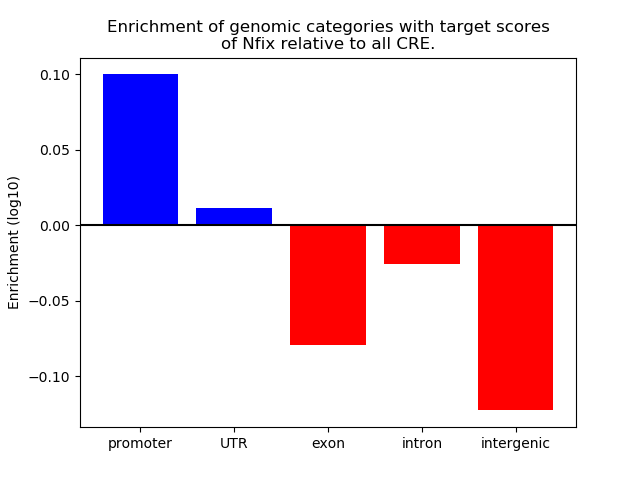 Enrichment of genomic categories with target scores of Nfix relative to all CRE.

Enrichment (log10)

0.10
0.05
0.00
−0.05
−0.10

promoter
UTR
exon
intron
intergenic